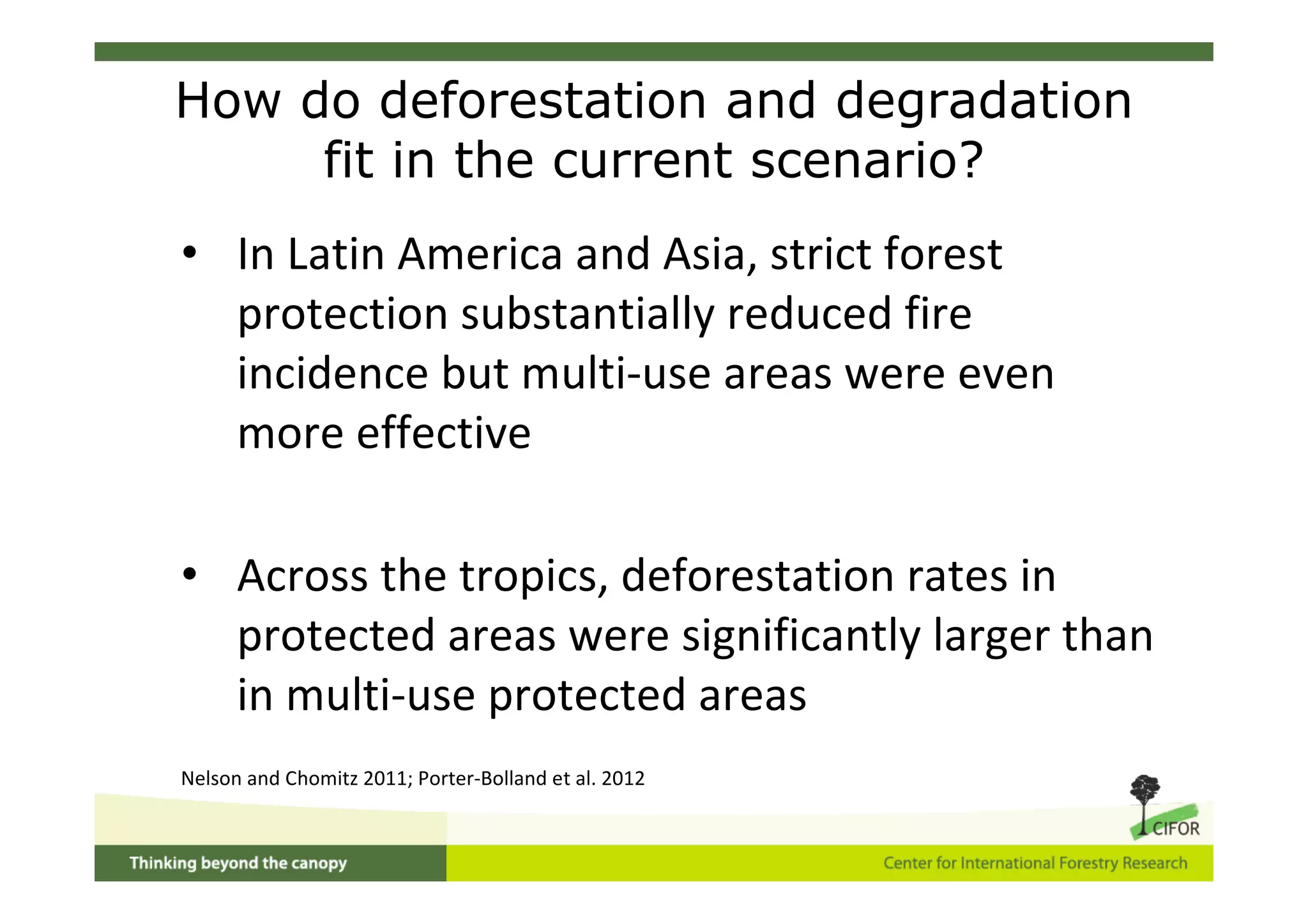 How do deforestation and degradation fit in the current scenario?

• In Latin America and Asia, strict forest protection substantially reduced fire incidence but multi-use areas were even more effective

• Across the tropics, deforestation rates in protected areas were significantly larger than in multi-use protected areas

Nelson and Chomitz 2011; Porter-Bolland et al. 2012

CIFOR

Thinking beyond the canopy

Center for International Forestry Research